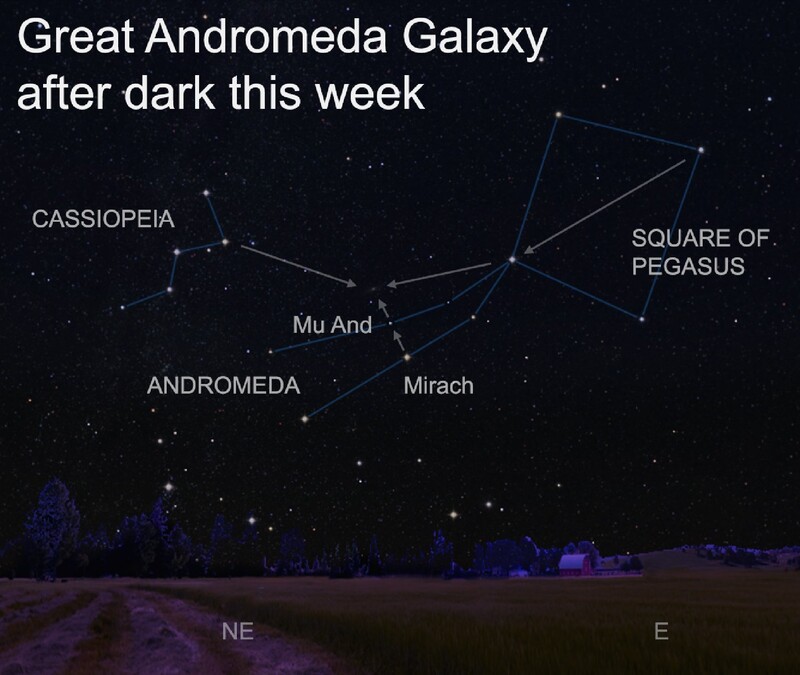 Great Andromeda Galaxy after dark this week

CASSIOPEIA

SQUARE OF PEGASUS

Mu And

ANDROMEDA

Mirach

NE

E